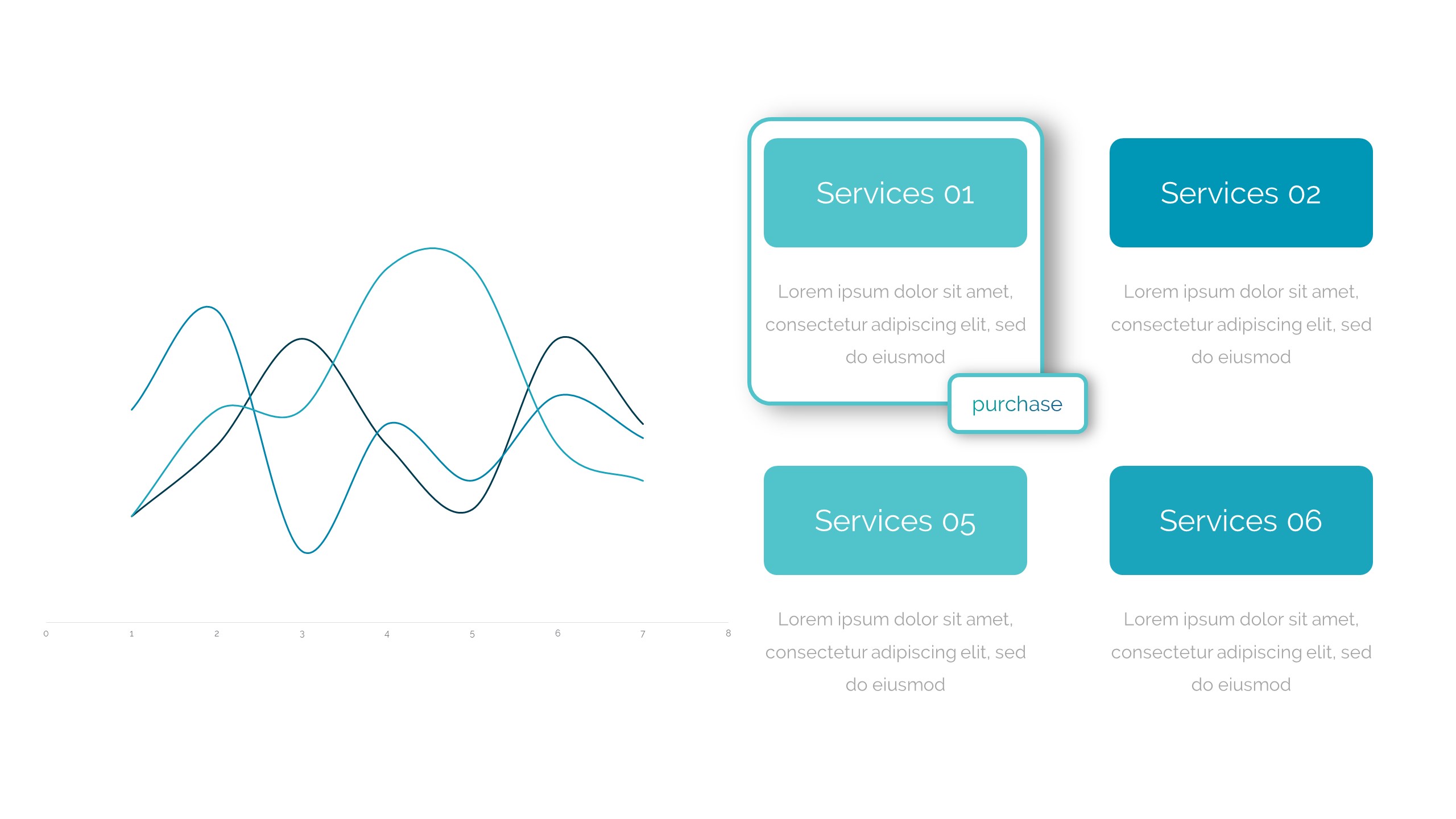 0 1 2 3 4 5 6 7 8

Services 01

Lorem ipsum dolor sit amet, consectetur adipiscing elit, sed do eiusmod

purchase

Services 02

Lorem ipsum dolor sit amet, consectetur adipiscing elit, sed do eiusmod

Services 05

Lorem ipsum dolor sit amet, consectetur adipiscing elit, sed do eiusmod

Services 06

Lorem ipsum dolor sit amet, consectetur adipiscing elit, sed do eiusmod